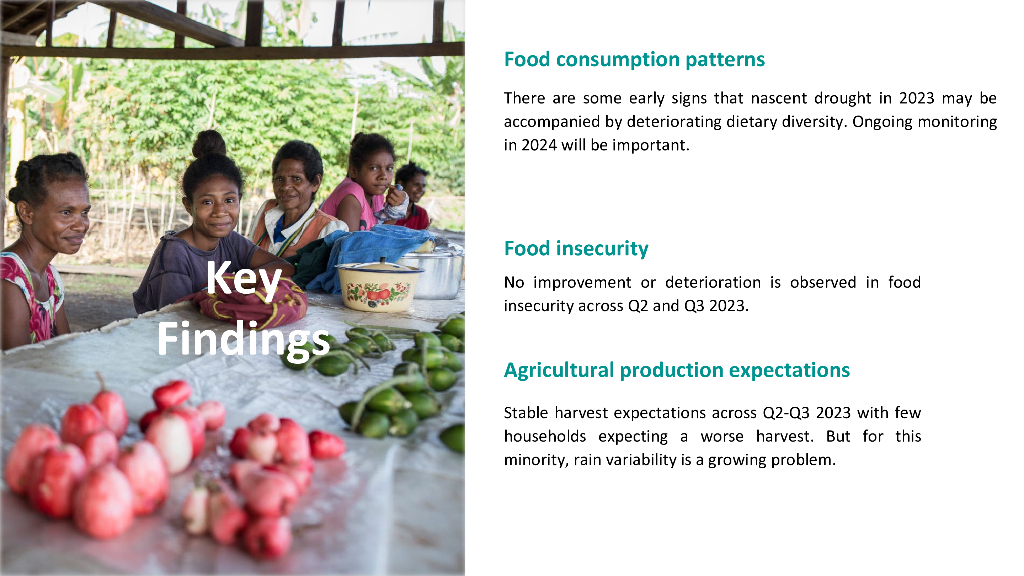 Key Findings

Food consumption patterns

There are some early signs that nascent drought in 2023 may be accompanied by deteriorating dietary diversity. Ongoing monitoring in 2024 will be important.

Food insecurity

No improvement or deterioration is observed in food insecurity across Q2 and Q3 2023.

Agricultural production expectations

Stable harvest expectations across Q2-Q3 2023 with few households expecting a worse harvest. But for this minority, rain variability is a growing problem.